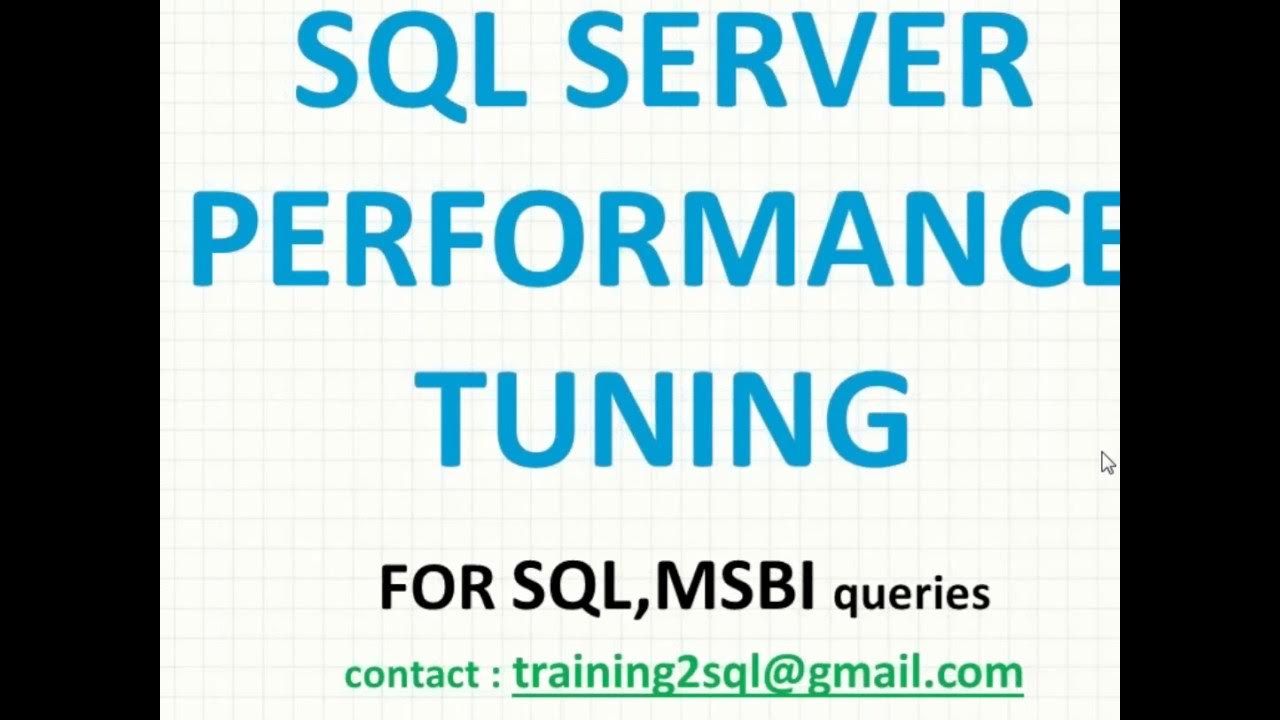 SQL SERVER PERFORMANCE TUNING

FOR SQL,MSBI queries

contact : training2sql@gmail.com